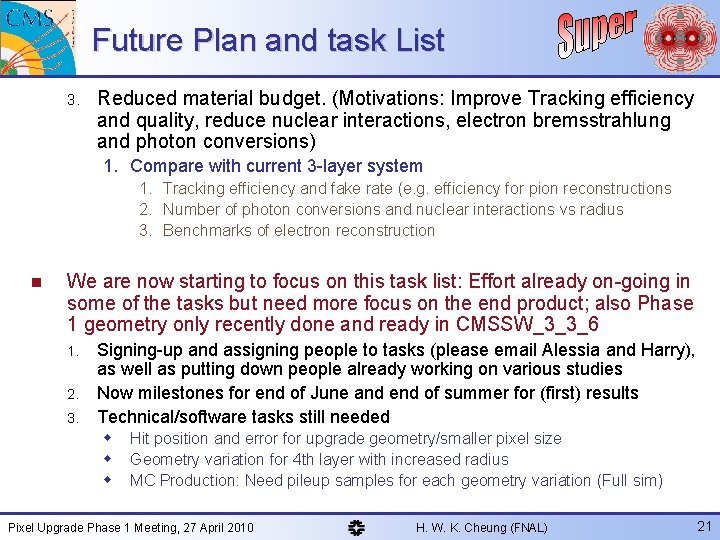 CMS

Future Plan and task List

Super

3. Reduced material budget. (Motivations: Improve Tracking efficiency and quality, reduce nuclear interactions, electron bremsstrahlung and photon conversions)

1. Compare with current 3-layer system

1. Tracking efficiency and fake rate (e.g. efficiency for pion reconstructions
2. Number of photon conversions and nuclear interactions vs radius
3. Benchmarks of electron reconstruction

We are now starting to focus on this task list: Effort already on-going in some of the tasks but need more focus on the end product; also Phase 1 geometry only recently done and ready in CMSSW_3_3_6

1. Signing-up and assigning people to tasks (please email Alessia and Harry), as well as putting down people already working on various studies
2. Now milestones for end of June and end of summer for (first) results
3. Technical/software tasks still needed

Hit position and error for upgrade geometry/smaller pixel size
Geometry variation for 4th layer with increased radius
MC Production: Need pileup samples for each geometry variation (Full sim)

Pixel Upgrade Phase 1 Meeting, 27 April 2010

H. W. K. Cheung (FNAL)

21